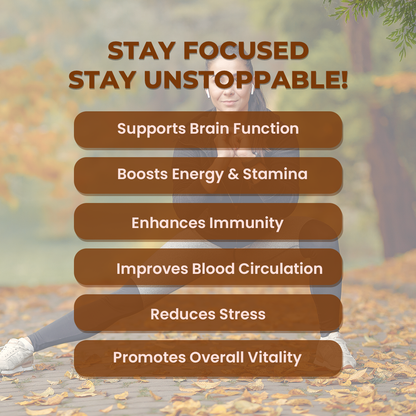 STAY FOCUSED
STAY UNSTOPPABLE!

Supports Brain Function

Boosts Energy & Stamina

Enhances Immunity

Improves Blood Circulation

Reduces Stress

Promotes Overall Vitality